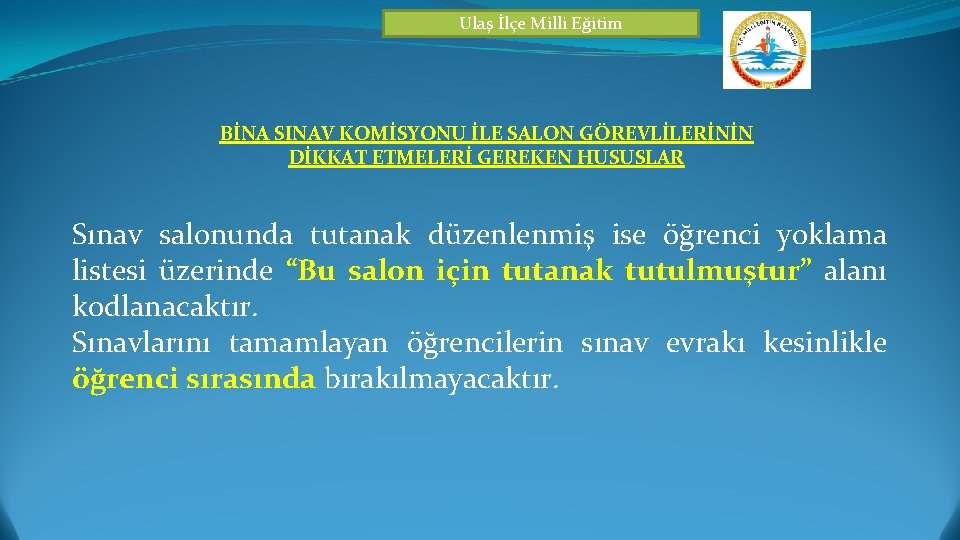 Ulaş İlçe Milli Eğitim

BİNA SINAV KOMİSYONU İLE SALON GÖREVLİLERİNİN DİKKAT ETMELERİ GEREKEN HUSUSLAR

Sınav salonunda tutanak düzenlenmiş ise öğrenci yoklama listesi üzerinde “Bu salon için tutanak tutulmuştur” alanı kodlanacaktır.
Sınavlarını tamamlayan öğrencilerin sınav evrakı kesinlikle öğrenci sırasında bırakılmayacaktır.